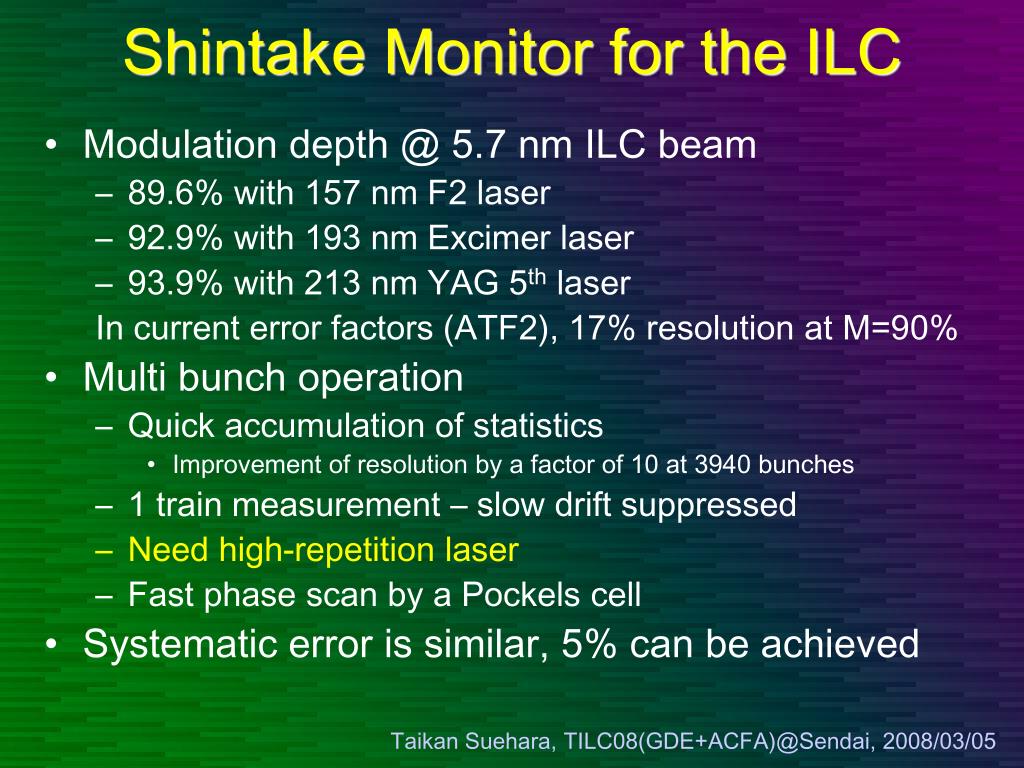 Shintake Monitor for the ILC

• Modulation depth @ 5.7 nm ILC beam
– 89.6% with 157 nm F2 laser
– 92.9% with 193 nm Excimer laser
– 93.9% with 213 nm YAG 5$^{th}$ laser
In current error factors (ATF2), 17% resolution at M=90%
• Multi bunch operation
– Quick accumulation of statistics
• Improvement of resolution by a factor of 10 at 3940 bunches
– 1 train measurement – slow drift suppressed
– Need high-repetition laser
– Fast phase scan by a Pockels cell
• Systematic error is similar, 5% can be achieved

Taikan Suehara, TILC08(GDE+ACFA)@Sendai, 2008/03/05